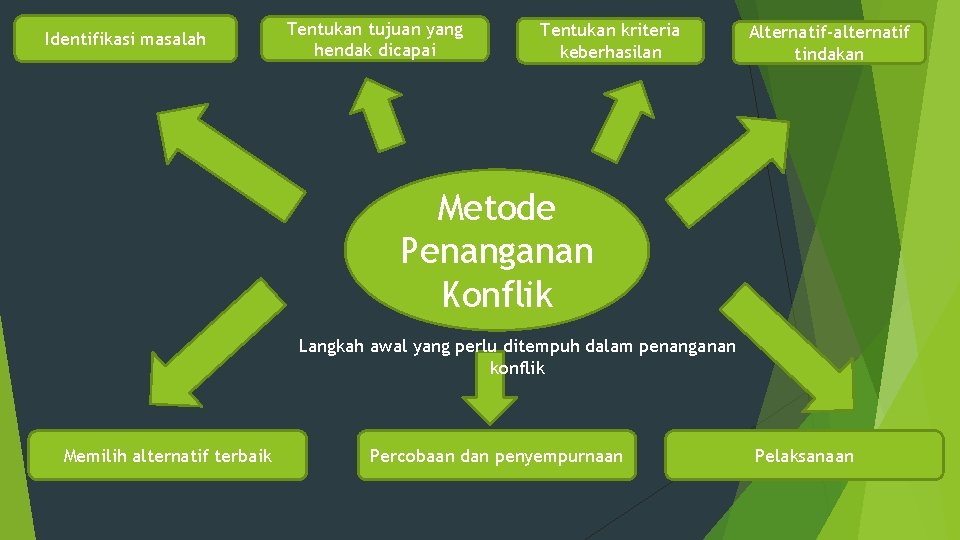 Identifikasi masalah

Tentukan tujuan yang hendak dicapai

Tentukan kriteria keberhasilan

Alternatif-alternatif tindakan

Metode Penanganan Konflik

Langkah awal yang perlu ditempuh dalam penanganan konflik

Memilih alternatif terbaik

Percobaan dan penyempurnaan

Pelaksanaan